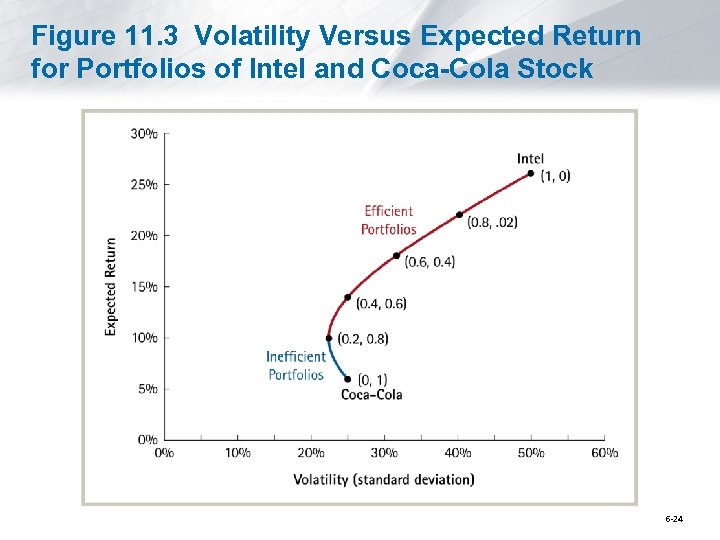 Figure 11.3 Volatility Versus Expected Return for Portfolios of Intel and Coca-Cola Stock

30%
25%
20%
15%
10%
5%
0%

Expected Return

Intel
(1, 0)
Efficient Portfolios
(0.8, .02)
(0.6, 0.4)
(0.4, 0.6)
(0.2, 0.8)
Inefficient Portfolios
(0, 1)
Coca-Cola

0% 10% 20% 30% 40% 50% 60%

Volatility (standard deviation)

6-24